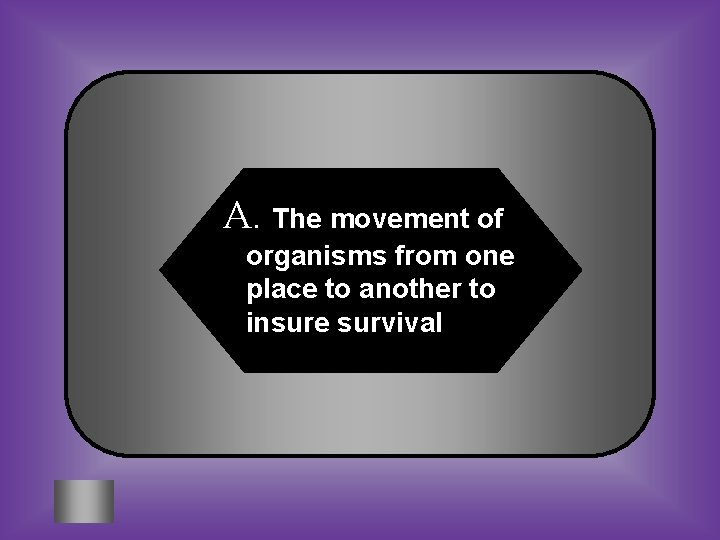 A. The movement of organisms from one place to another to insure survival